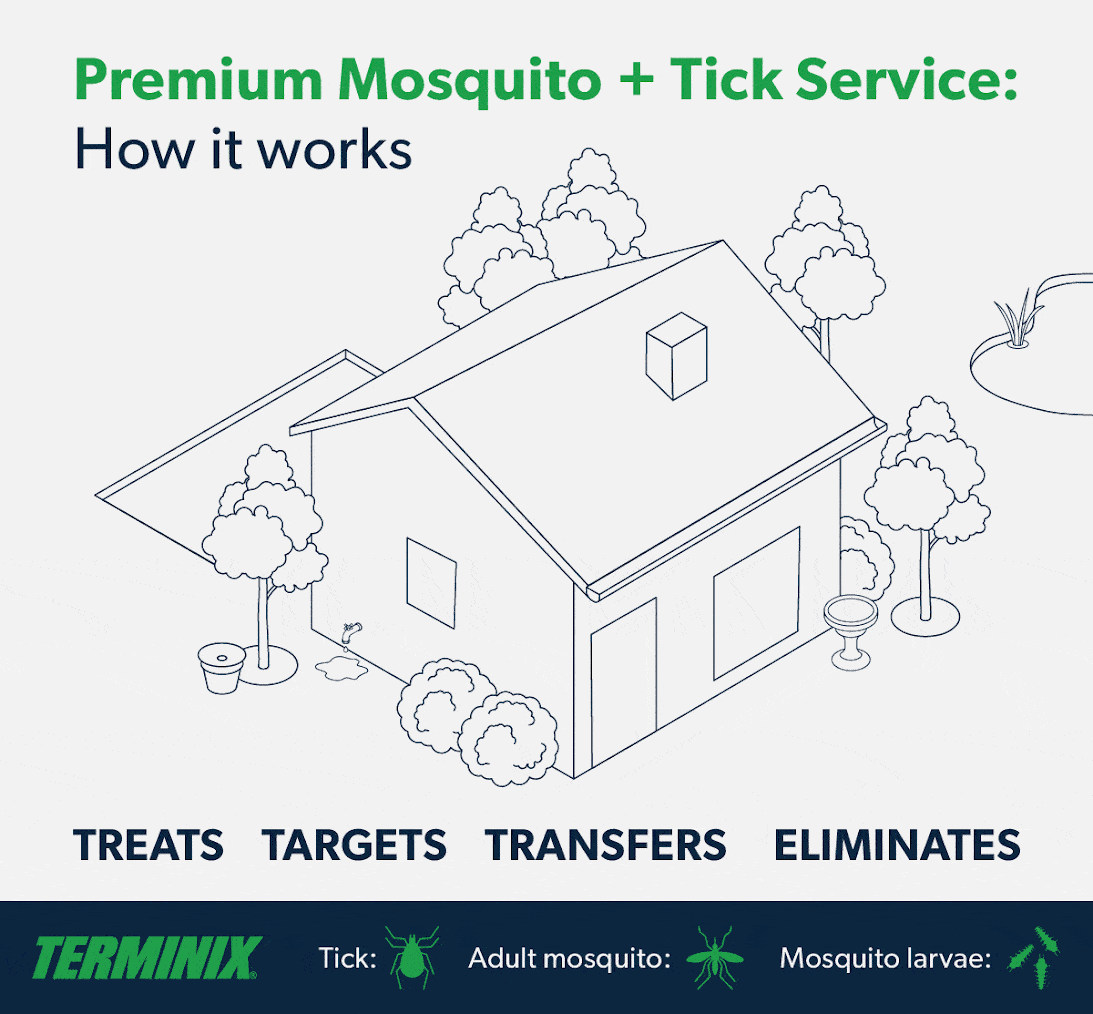 Premium Mosquito + Tick Service:
How it works

TREATS TARGETS TRANSFERS ELIMINATES

TERMINIX® Tick: Adult mosquito: Mosquito larvae: